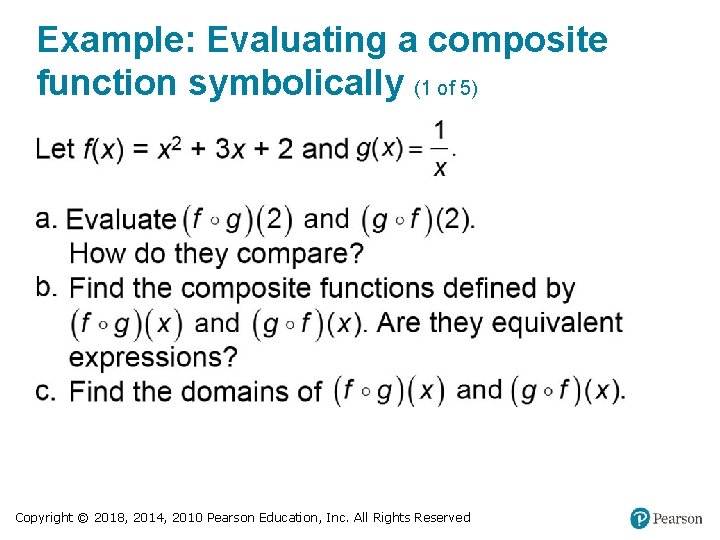 Example: Evaluating a composite function symbolically (1 of 5)

Let $f(x) = x^2 + 3x + 2$ and $g(x) = \frac{1}{x}$.

a. Evaluate $(f \circ g)(2)$ and $(g \circ f)(2)$. How do they compare?

b. Find the composite functions defined by $(f \circ g)(x)$ and $(g \circ f)(x)$. Are they equivalent expressions?

c. Find the domains of $(f \circ g)(x)$ and $(g \circ f)(x)$.

Copyright © 2018, 2014, 2010 Pearson Education, Inc. All Rights Reserved

Pearson